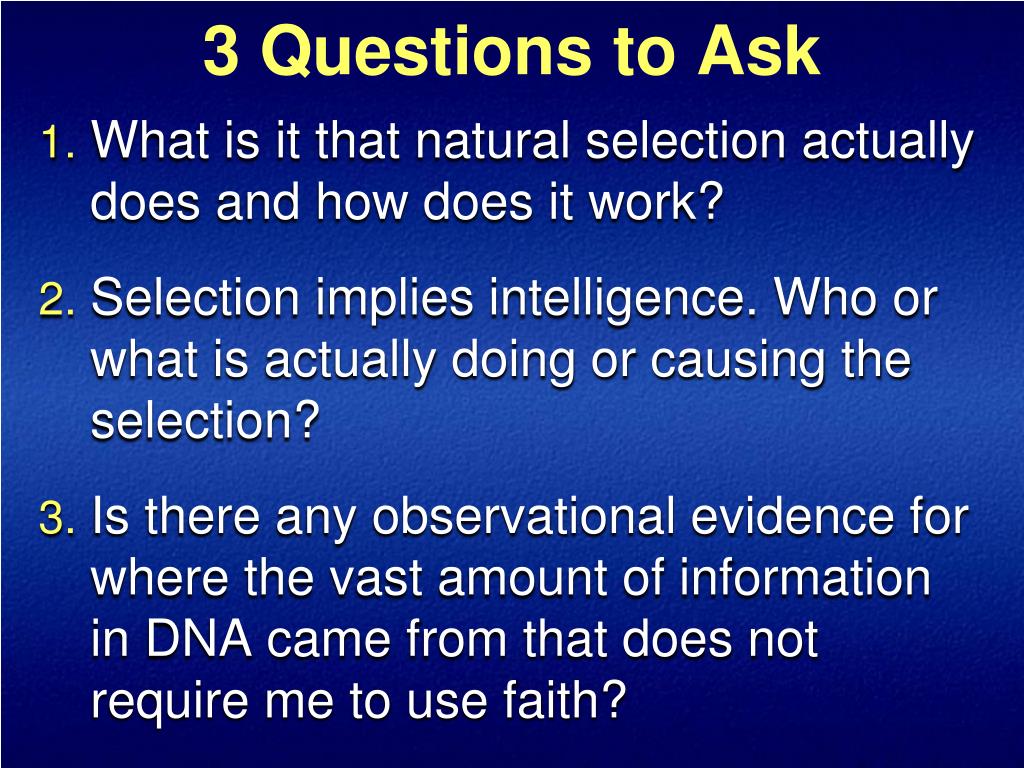 3 Questions to Ask

1. What is it that natural selection actually does and how does it work?

2. Selection implies intelligence. Who or what is actually doing or causing the selection?

3. Is there any observational evidence for where the vast amount of information in DNA came from that does not require me to use faith?